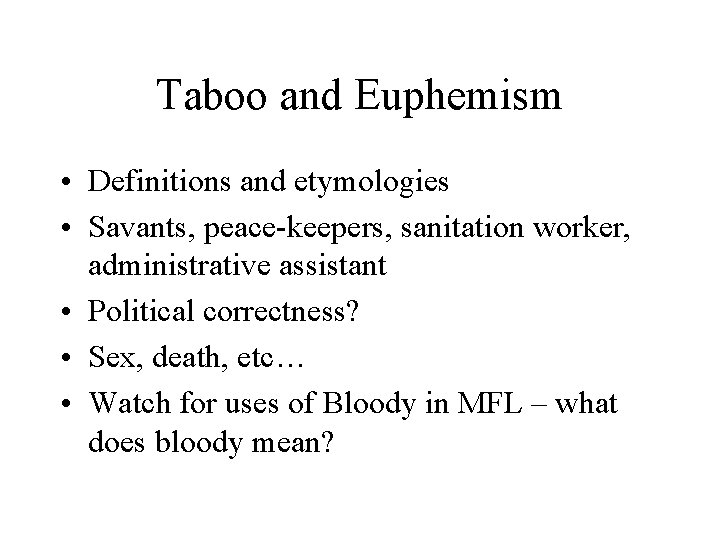 Taboo and Euphemism

• Definitions and etymologies
• Savants, peace-keepers, sanitation worker, administrative assistant
• Political correctness?
• Sex, death, etc…
• Watch for uses of Bloody in MFL – what does bloody mean?